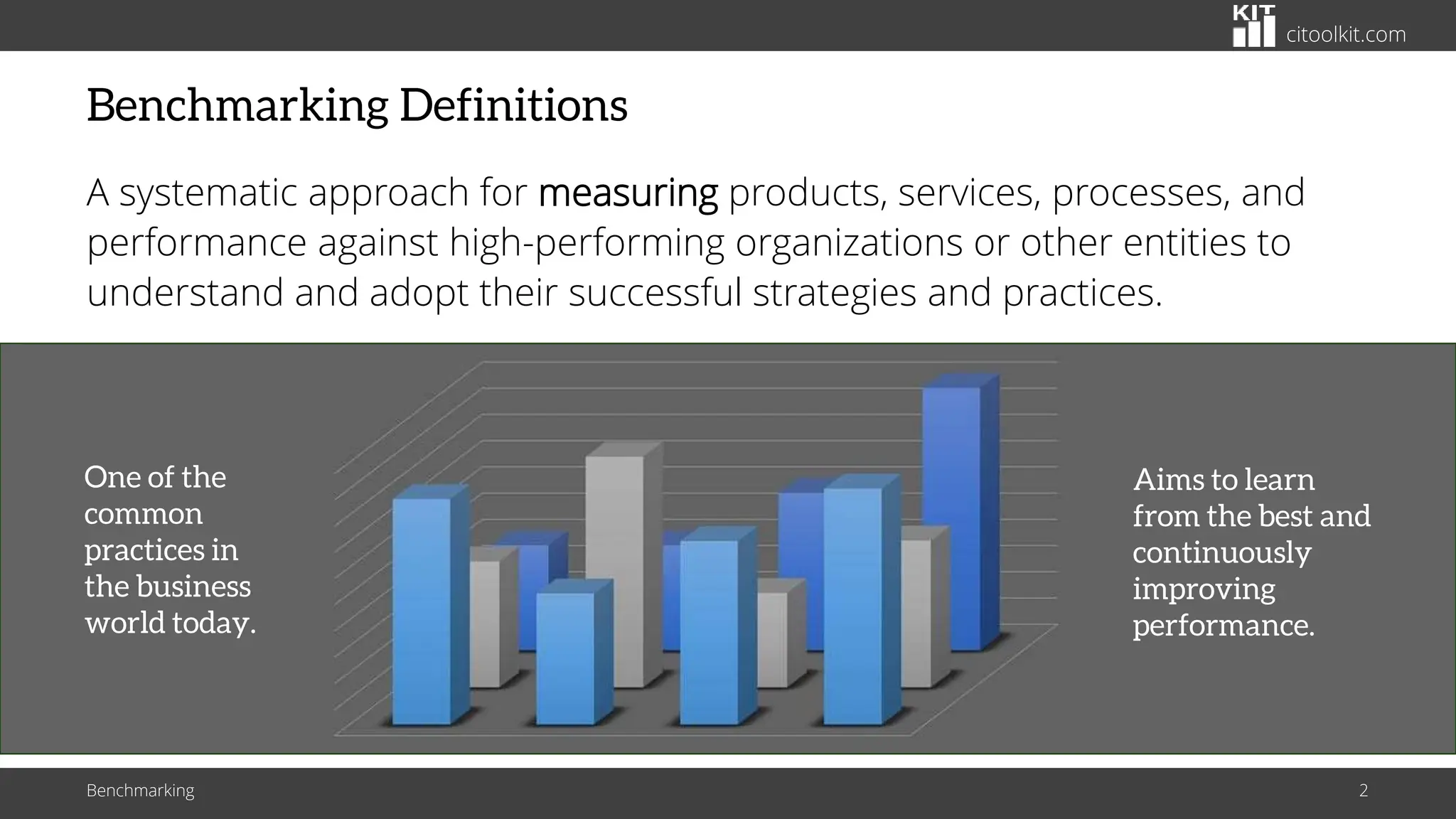 KIT citoolkit.com

Benchmarking Definitions

A systematic approach for measuring products, services, processes, and performance against high-performing organizations or other entities to understand and adopt their successful strategies and practices.

One of the common practices in the business world today.

Aims to learn from the best and continuously improving performance.

Benchmarking

2